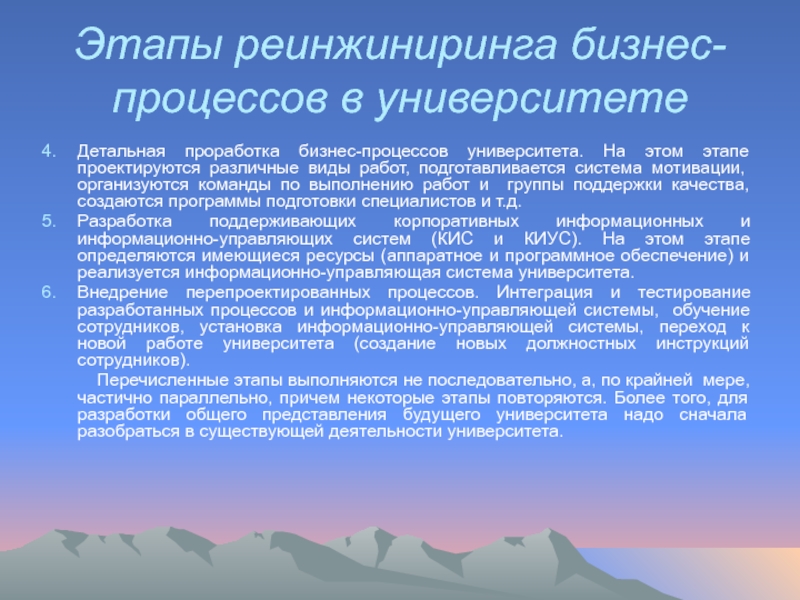 Этапы реинжиниринга бизнес-процессов в университете

4. Детальная проработка бизнес-процессов университета. На этом этапе проектируются различные виды работ, подготавливается система мотивации, организуются команды по выполнению работ и группы поддержки качества, создаются программы подготовки специалистов и т.д.

5. Разработка поддерживающих корпоративных информационных и информационно-управляющих систем (КИС и КИУС). На этом этапе определяются имеющиеся ресурсы (аппаратное и программное обеспечение) и реализуется информационно-управляющая система университета.

6. Внедрение перепроектированных процессов. Интеграция и тестирование разработанных процессов и информационно-управляющей системы, обучение сотрудников, установка информационно-управляющей системы, переход к новой работе университета (создание новых должностных инструкций сотрудников).

Перечисленные этапы выполняются не последовательно, а, по крайней мере, частично параллельно, причем некоторые этапы повторяются. Более того, для разработки общего представления будущего университета надо сначала разобраться в существующей деятельности университета.